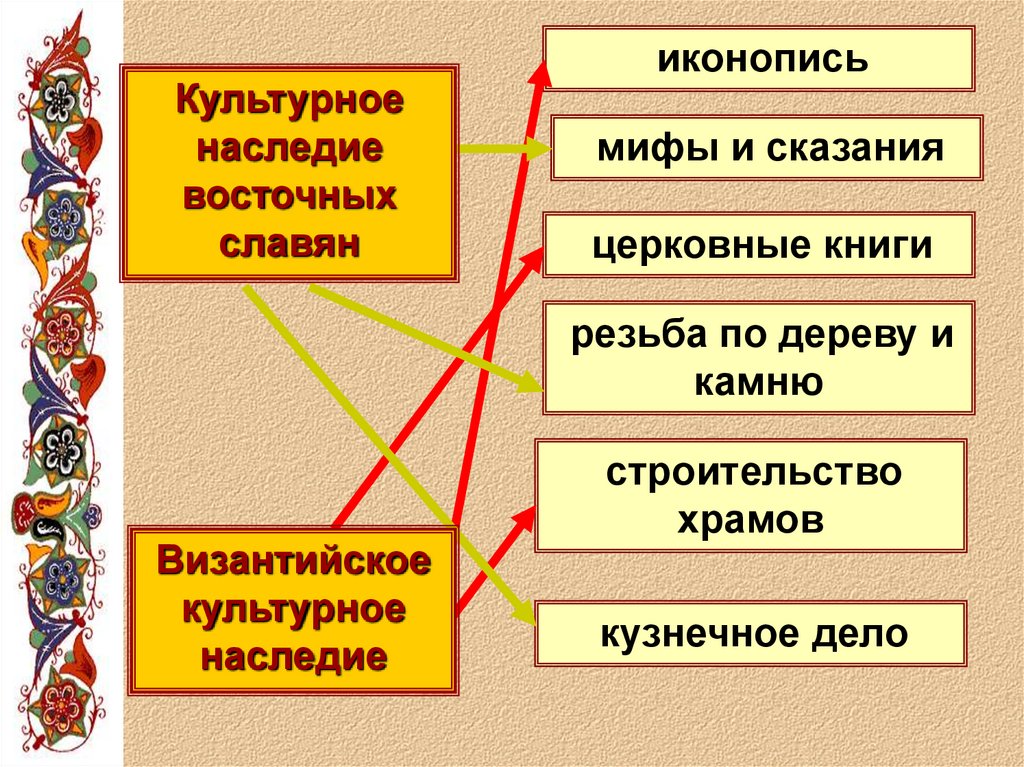 Культурное наследие восточных славян

Византийское культурное наследие

иконопись

мифы и сказания

церковные книги

резьба по дереву и камню

строительство храмов

кузнечное дело